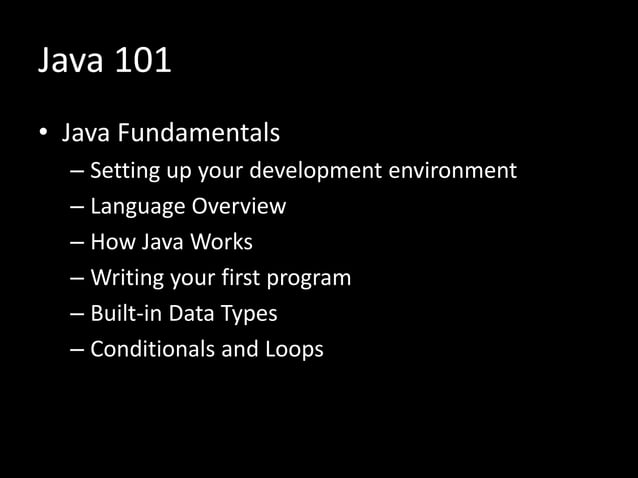 Java 101

• Java Fundamentals
– Setting up your development environment
– Language Overview
– How Java Works
– Writing your first program
– Built-in Data Types
– Conditionals and Loops